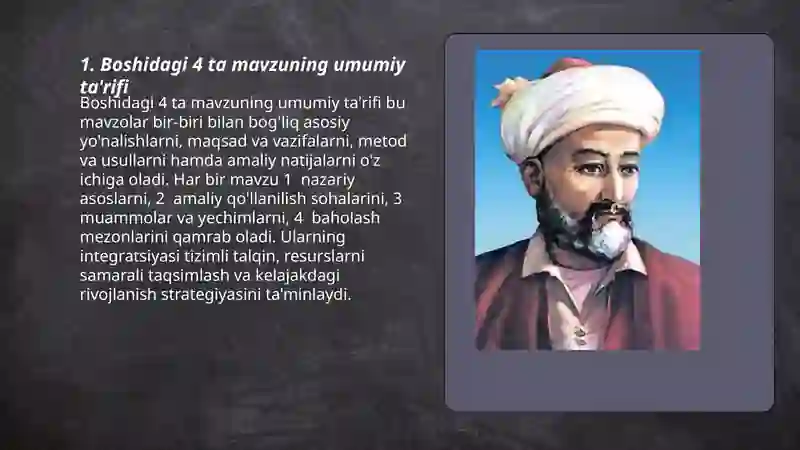 1. Boshidagi 4 ta mavzuning umumiy ta'rifi

Boshidagi 4 ta mavzuning umumiy ta'rifi bu mavzolar bir-biri bilan bog'liq asosiy yo'nalishlarni, maqsad va vazifalarni, metod va usullarni hamda amaliy natijalarni o'z ichiga oladi. Har bir mavzu 1 nazariy asoslarni, 2 amaliy qo'llanilish sohalarini, 3 muammolar va yechimlarni, 4 baholash mezonlarini qamrab oladi. Ularning integratsiyasi tizimli talqin, resurslarni samarali taqsimlash va kelajakdagi rivojlanish strategiyasini ta'minlaydi.